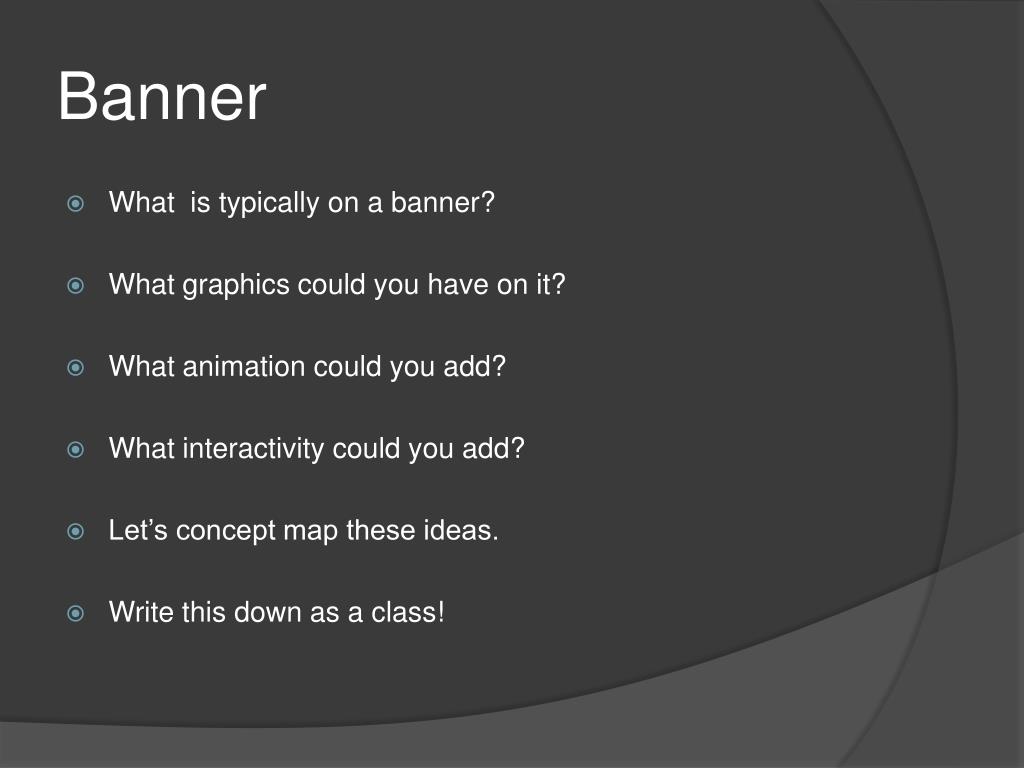 Banner

What  is typically on a banner?

What graphics could you have on it?

What animation could you add?

What interactivity could you add?

Let’s concept map these ideas.

Write this down as a class!